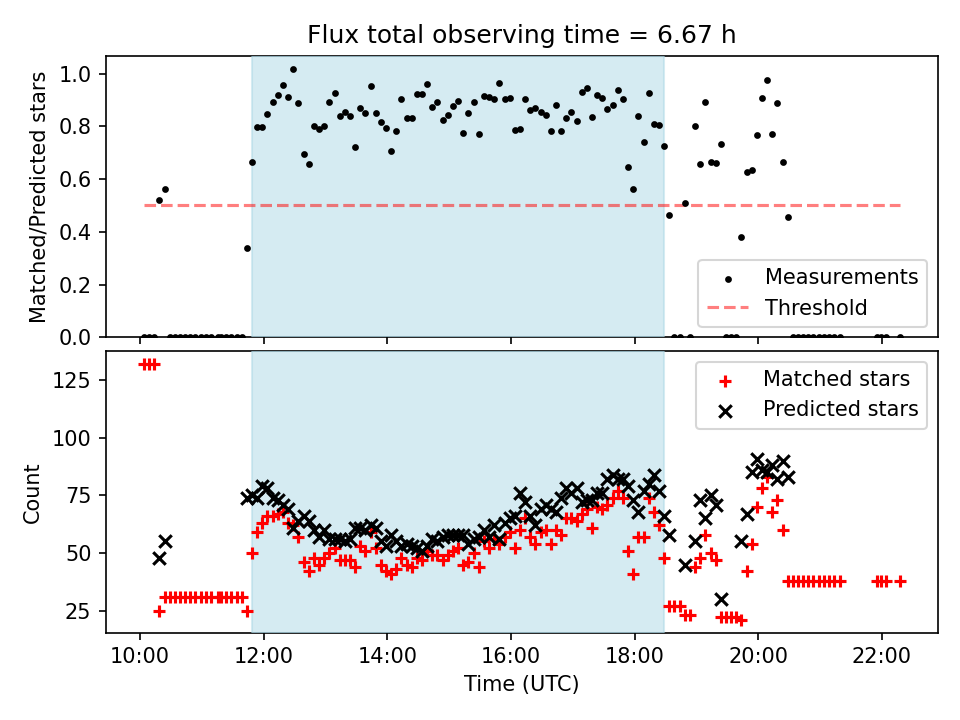 Flux total observing time = 6.67 h

Matched/Predicted stars

1.0
0.8
0.6
0.4
0.2
0.0

Measurements
Threshold

Count

125
100
75
50
25

Matched stars
Predicted stars

10:00
12:00
14:00
16:00
18:00
20:00
22:00

Time (UTC)